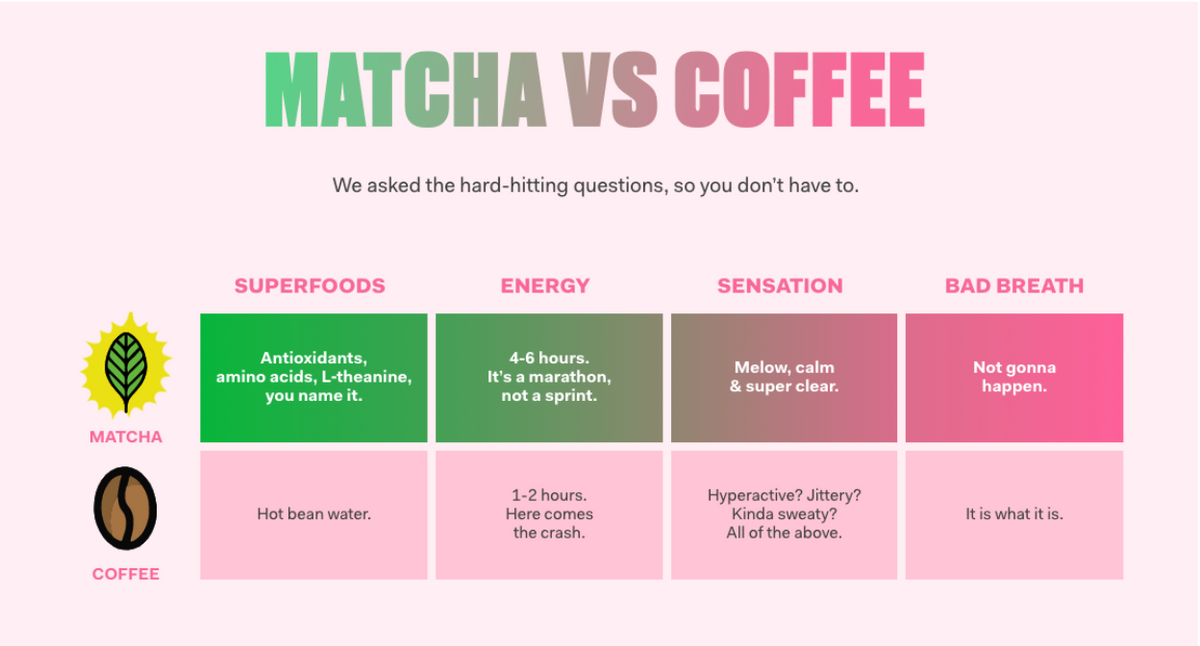 MATCHA VS COFFEE

We asked the hard-hitting questions, so you don't have to.

| | SUPERFOODS | ENERGY | SENSATION | BAD BREATH |
|---|---|---|---|---|
| MATCHA | Antioxidants, amino acids, L-theanine, you name it. | 4-6 hours. It's a marathon, not a sprint. | Melow, calm & super clear. | Not gonna happen. |
| COFFEE | Hot bean water. | 1-2 hours. Here comes the crash. | Hyperactive? Jittery? Kinda sweaty? All of the above. | It is what it is. |